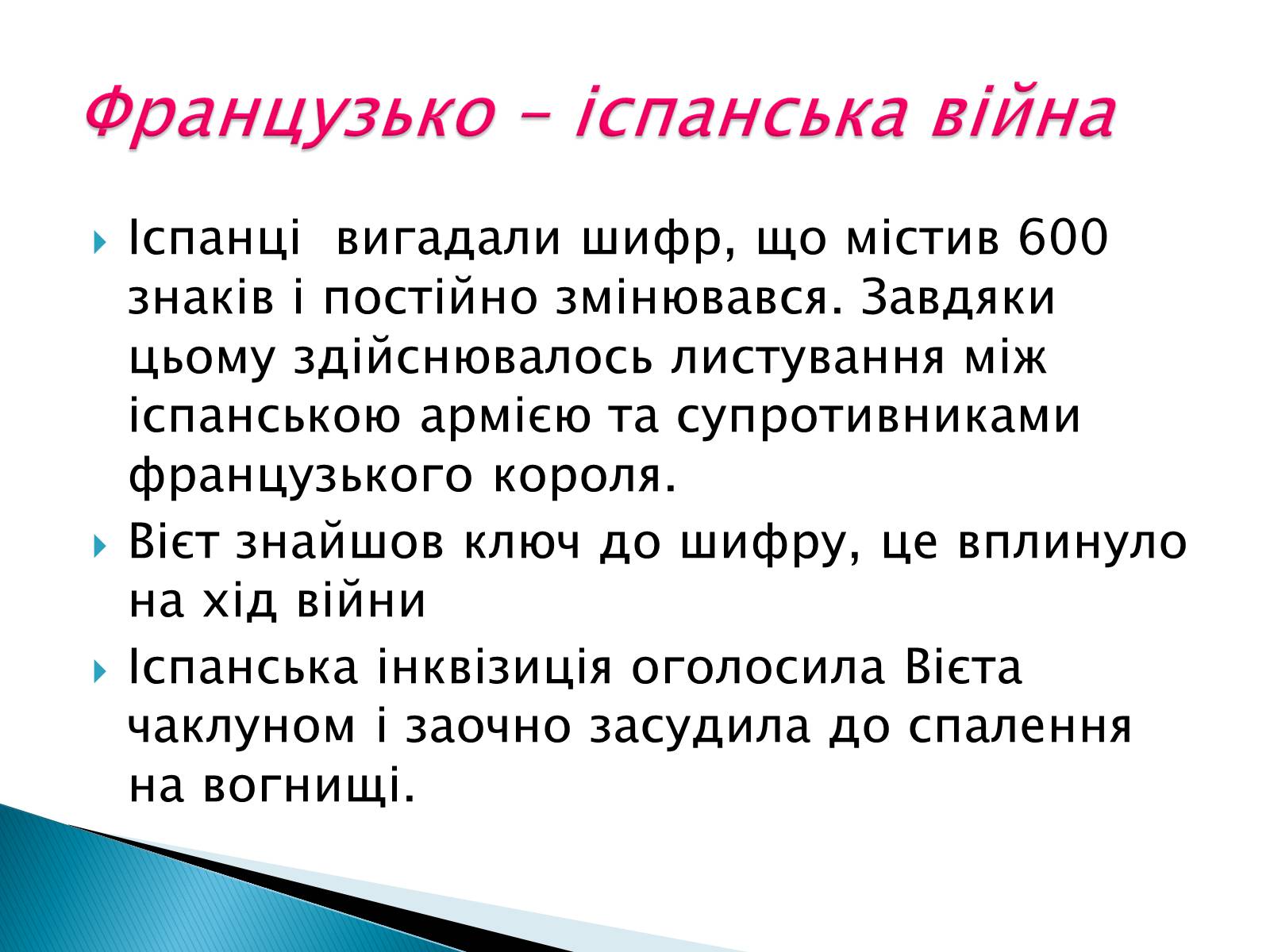 Французько – іспанська війна

Іспанці  вигадали шифр, що містив 600 знаків і постійно змінювався. Завдяки цьому здійснювалось листування між іспанською армією та супротивниками французького короля.

Вієт знайшов ключ до шифру, це вплинуло на хід війни

Іспанська інквізиція оголосила Вієта чаклуном і заочно засудила до спалення на вогнищі.